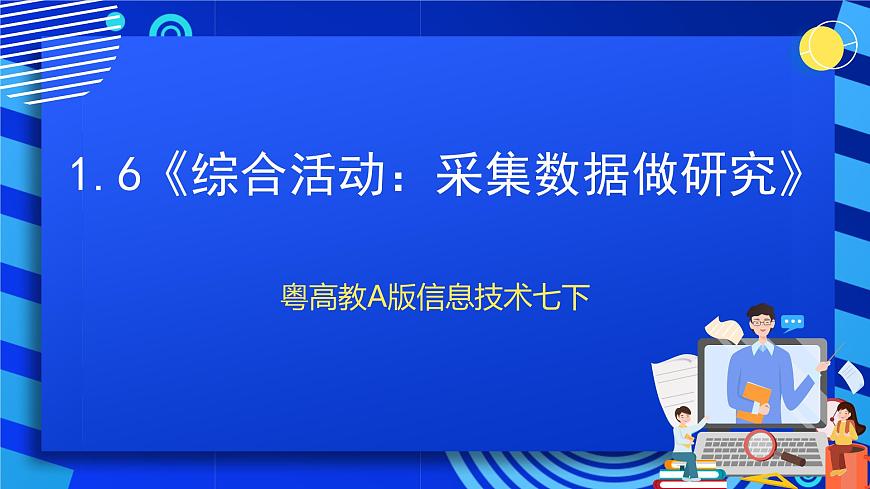 1.6《综合活动：采集数据做研究》

粤高教A版信息技术七下